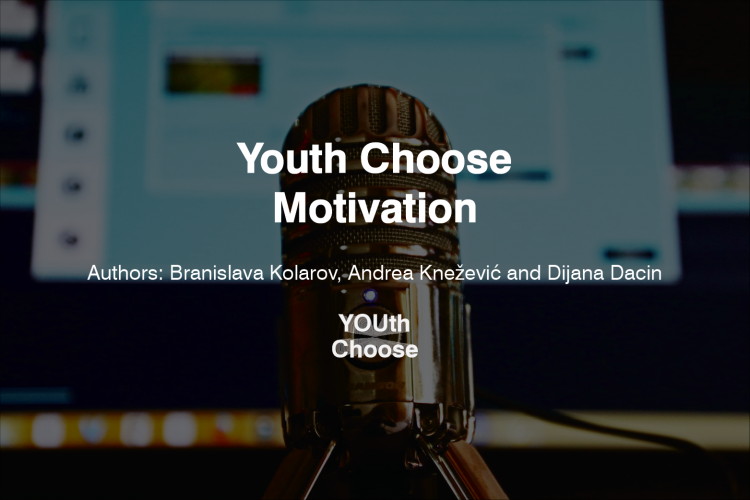 Youth Choose Motivation

Authors: Branislava Kolarov, Andrea Knežević and Dijana Dacin

YOUth Choose